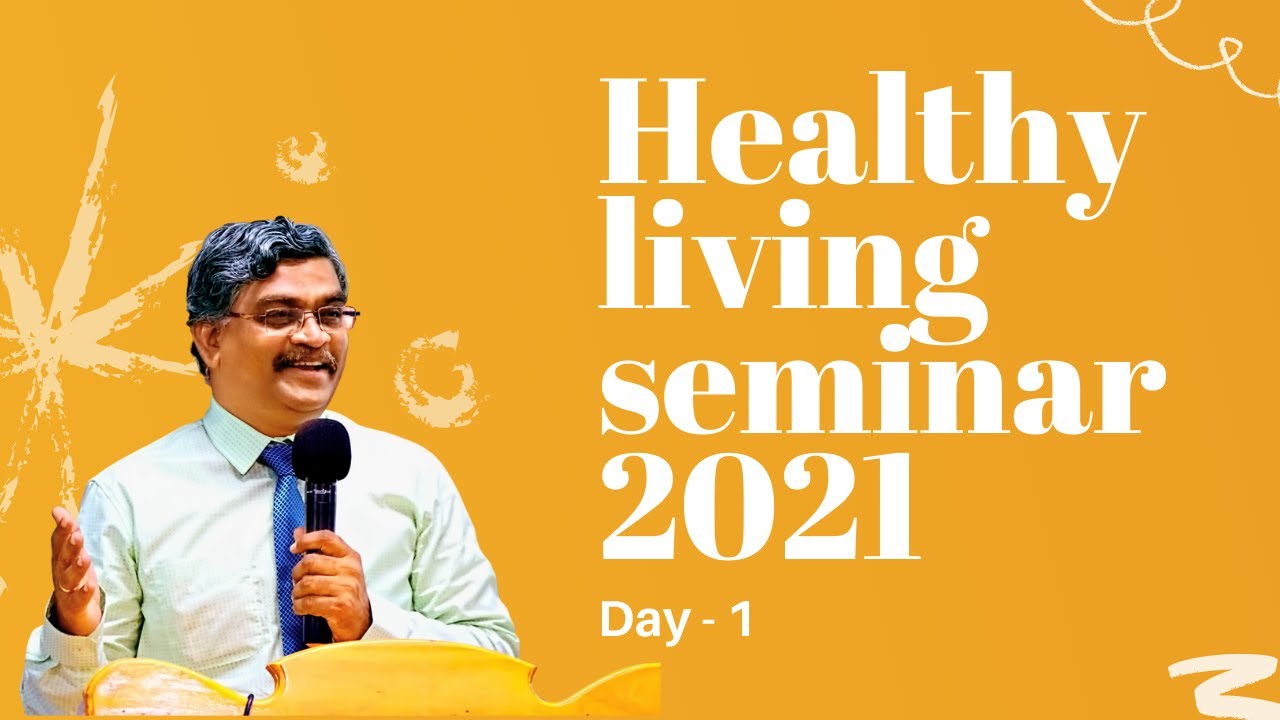 Healthy living seminar 2021

Day - 1